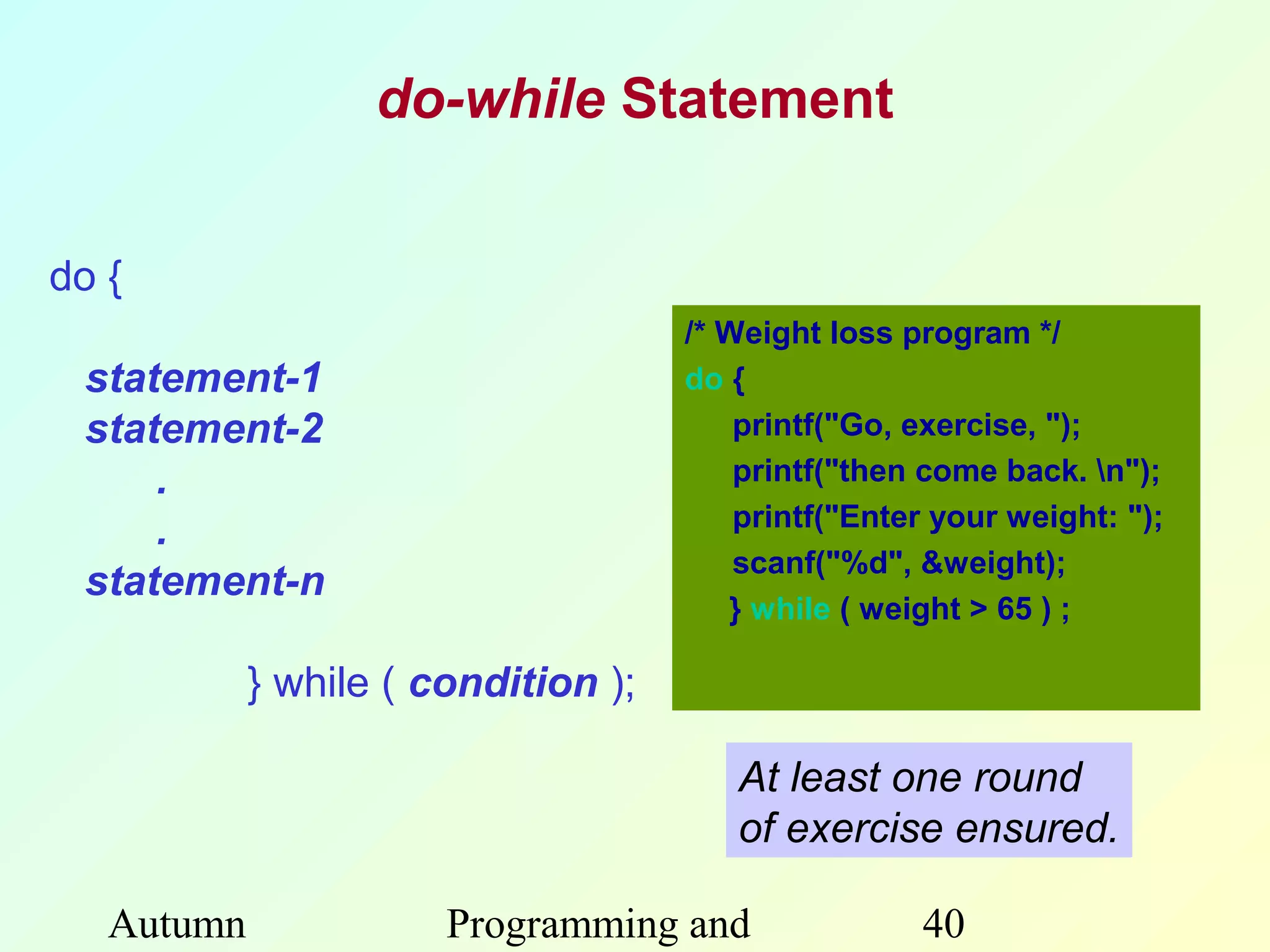 do-while Statement

do {

statement-1
statement-2
.
.
statement-n

} while ( condition );

/* Weight loss program */
do {
printf("Go, exercise, ");
printf("then come back. \n");
printf("Enter your weight: ");
scanf("%d", &weight);
} while ( weight > 65 ) ;

At least one round of exercise ensured.

Autumn

Programming and

40